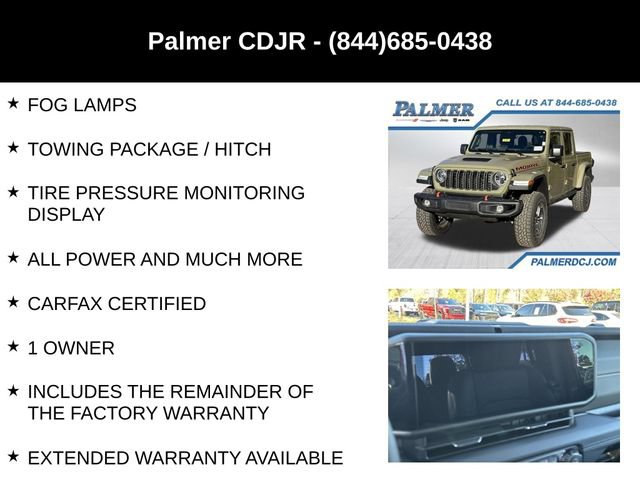 Palmer CDJR - (844)685-0438

★ FOG LAMPS

★ TOWING PACKAGE / HITCH

★ TIRE PRESSURE MONITORING DISPLAY

★ ALL POWER AND MUCH MORE

★ CARFAX CERTIFIED

★ 1 OWNER

★ INCLUDES THE REMAINDER OF THE FACTORY WARRANTY

★ EXTENDED WARRANTY AVAILABLE

PALMER

CALL US AT 844-685-0438

PALMERDCJ.COM